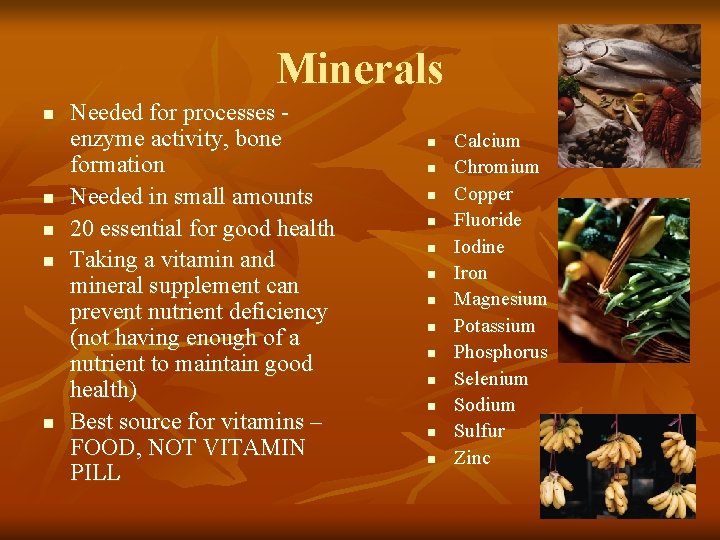 Minerals

• Needed for processes - enzyme activity, bone formation
• Needed in small amounts
• 20 essential for good health
• Taking a vitamin and mineral supplement can prevent nutrient deficiency (not having enough of a nutrient to maintain good health)
• Best source for vitamins – FOOD, NOT VITAMIN PILL

• Calcium
• Chromium
• Copper
• Fluoride
• Iodine
• Iron
• Magnesium
• Potassium
• Phosphorus
• Selenium
• Sodium
• Sulfur
• Zinc